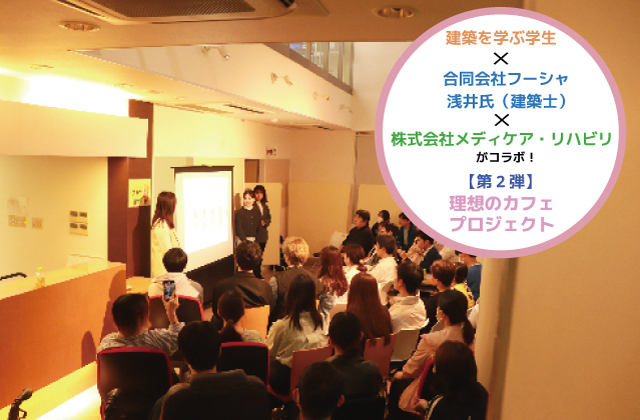 建築を学ぶ学生
×
合同会社フーシャ
浅井氏（建築士）
×
株式会社メディケア・リハビリ
がコラボ！
【第２弾】
理想のカフェ
プロジェクト